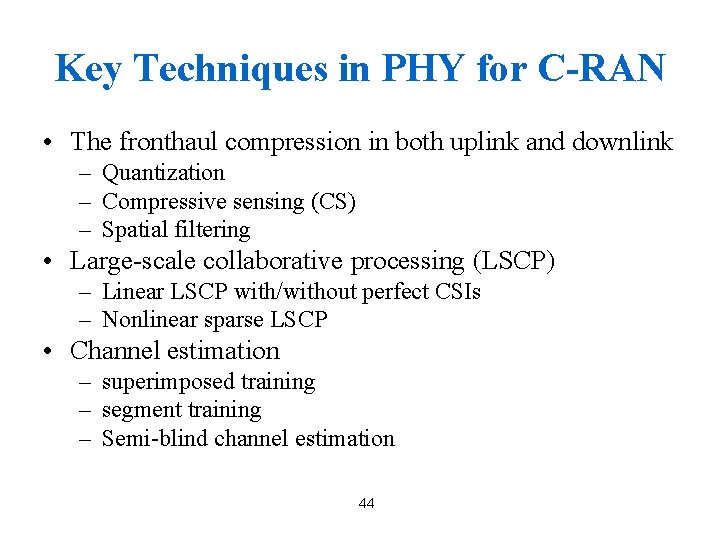 Key Techniques in PHY for C-RAN

• The fronthaul compression in both uplink and downlink
– Quantization
– Compressive sensing (CS)
– Spatial filtering
• Large-scale collaborative processing (LSCP)
– Linear LSCP with/without perfect CSIs
– Nonlinear sparse LSCP
• Channel estimation
– superimposed training
– segment training
– Semi-blind channel estimation

44